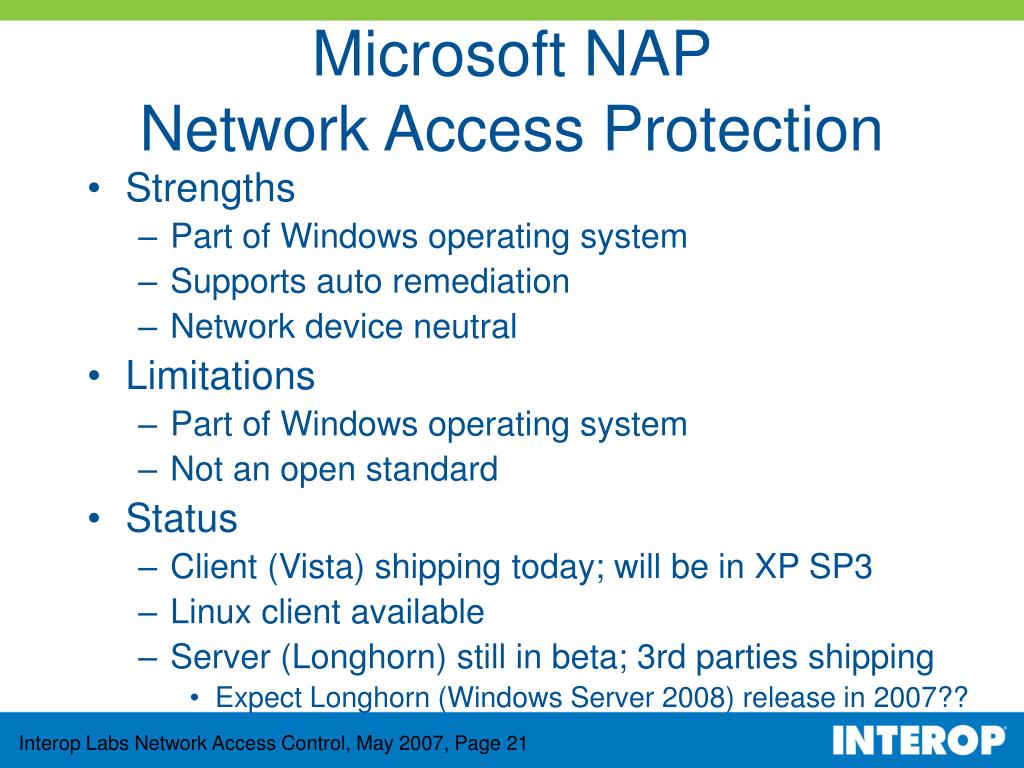 Microsoft NAP
Network Access Protection

• Strengths
– Part of Windows operating system
– Supports auto remediation
– Network device neutral
• Limitations
– Part of Windows operating system
– Not an open standard
• Status
– Client (Vista) shipping today; will be in XP SP3
– Linux client available
– Server (Longhorn) still in beta; 3rd parties shipping
• Expect Longhorn (Windows Server 2008) release in 2007??

Interop Labs Network Access Control, May 2007, Page 21

INTEROP